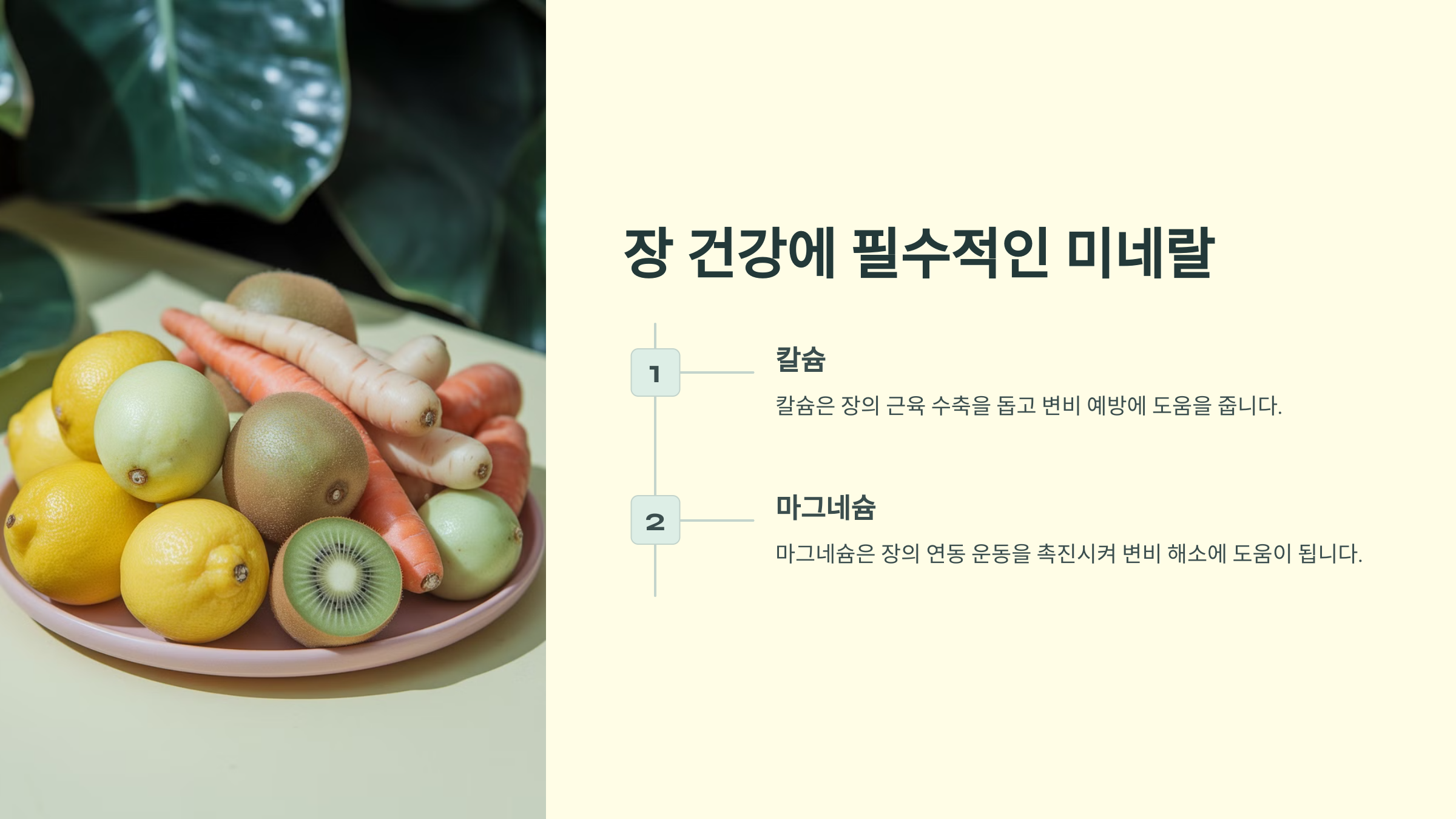 장 건강에 필수적인 미네랄

1

칼슘

칼슘은 장의 근육 수축을 돕고 변비 예방에 도움을 줍니다.

2

마그네슘

마그네슘은 장의 연동 운동을 촉진시켜 변비 해소에 도움이 됩니다.